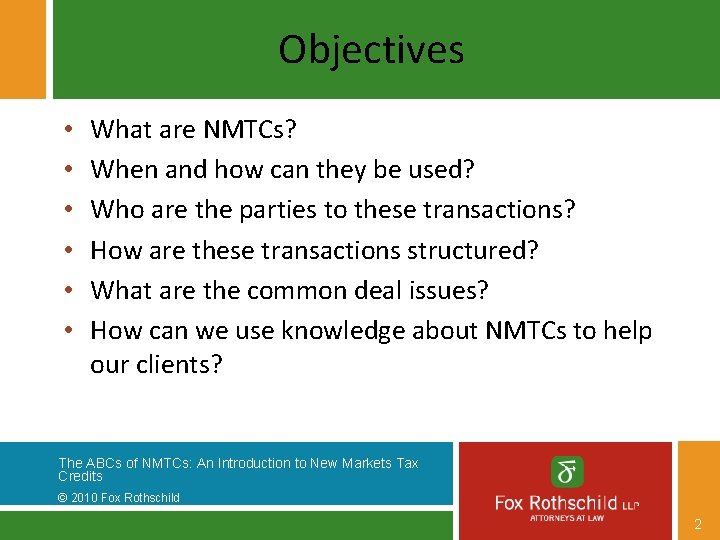 Objectives

• What are NMTCs?
• When and how can they be used?
• Who are the parties to these transactions?
• How are these transactions structured?
• What are the common deal issues?
• How can we use knowledge about NMTCs to help our clients?

The ABCs of NMTCs: An Introduction to New Markets Tax Credits
© 2010 Fox Rothschild

Fox Rothschild LLP
ATTORNEYS AT LAW

2